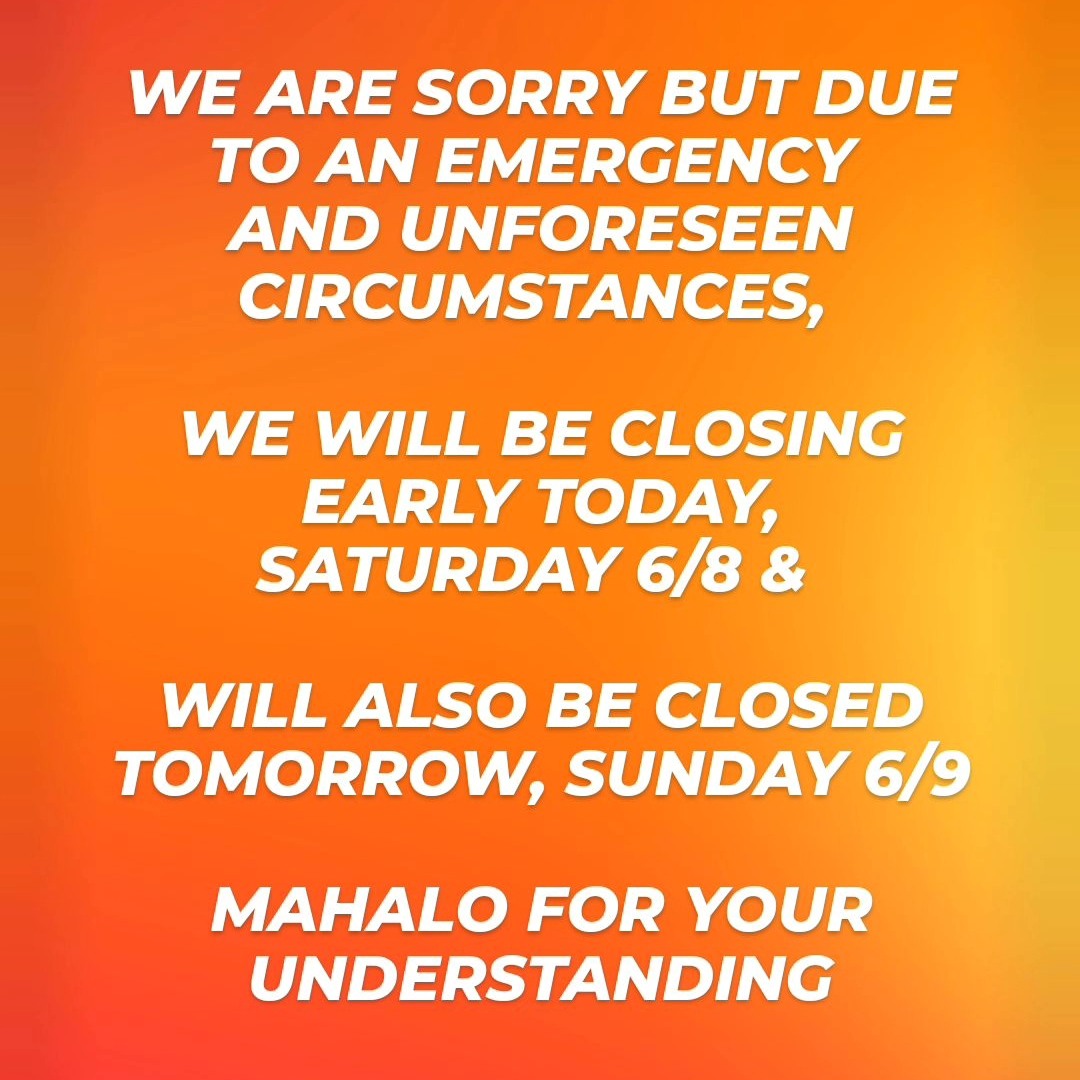 WE ARE SORRY BUT DUE TO AN EMERGENCY AND UNFORESEEN CIRCUMSTANCES,

WE WILL BE CLOSING EARLY TODAY, SATURDAY 6/8 &

WILL ALSO BE CLOSED TOMORROW, SUNDAY 6/9

MAHALO FOR YOUR UNDERSTANDING